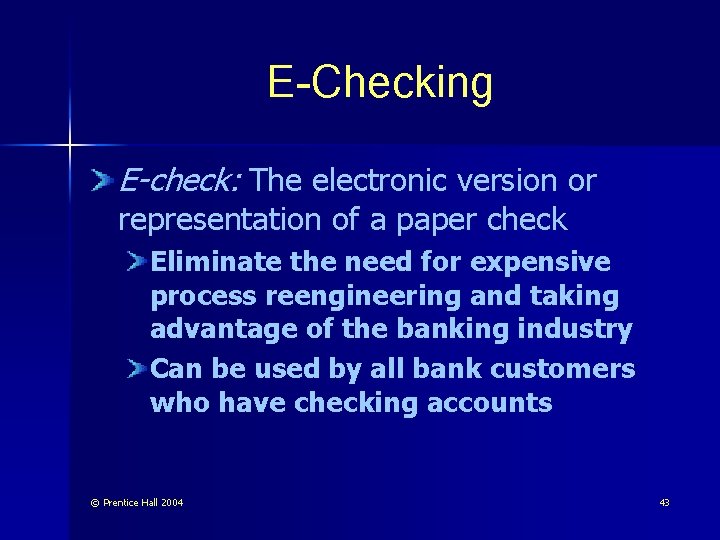 E-Checking

E-check: The electronic version or representation of a paper check

Eliminate the need for expensive process reengineering and taking advantage of the banking industry

Can be used by all bank customers who have checking accounts

© Prentice Hall 2004

43